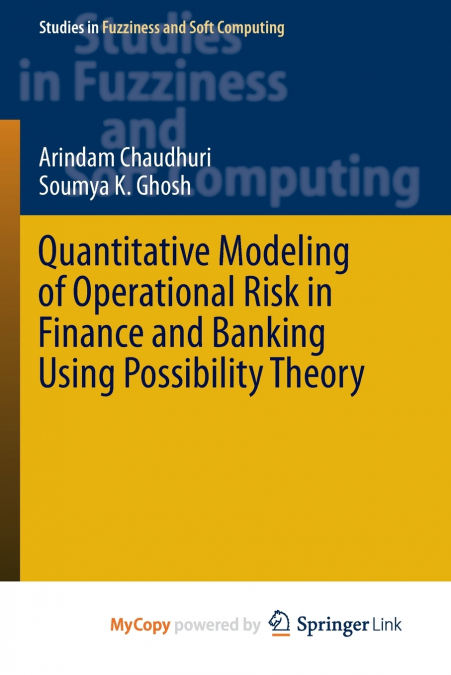 Studies in Fuzziness and Soft Computing

Studies in Fuzziness and Soft Computing

Arindam Chaudhuri
Soumya K. Ghosh

Quantitative Modeling of Operational Risk in Finance and Banking Using Possibility Theory

MyCopy powered by Springer Link